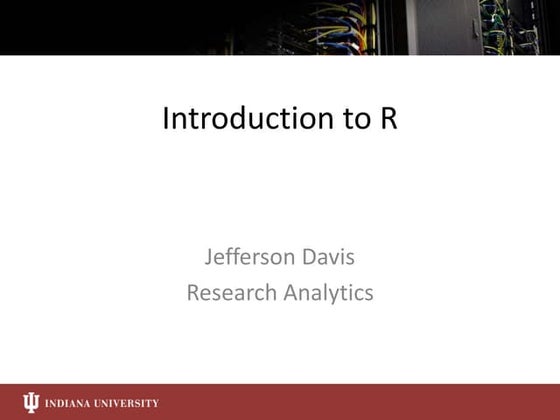 Introduction to R

Jefferson Davis
Research Analytics

INDIANA UNIVERSITY